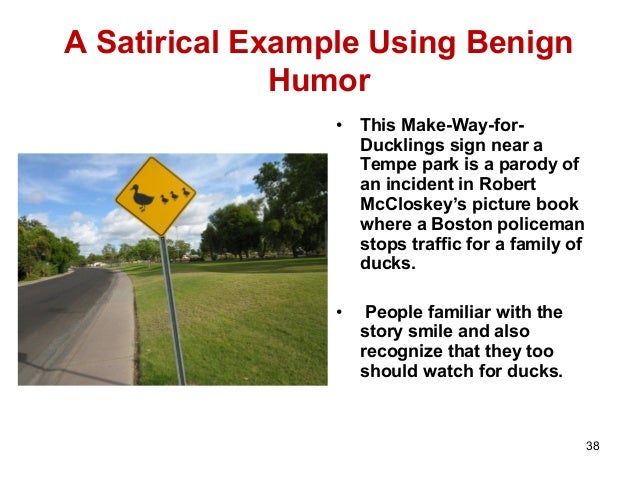 A Satirical Example Using Benign Humor

• This Make-Way-for-Ducklings sign near a Tempe park is a parody of an incident in Robert McCloskey's picture book where a Boston policeman stops traffic for a family of ducks.

• People familiar with the story smile and also recognize that they too should watch for ducks.

38